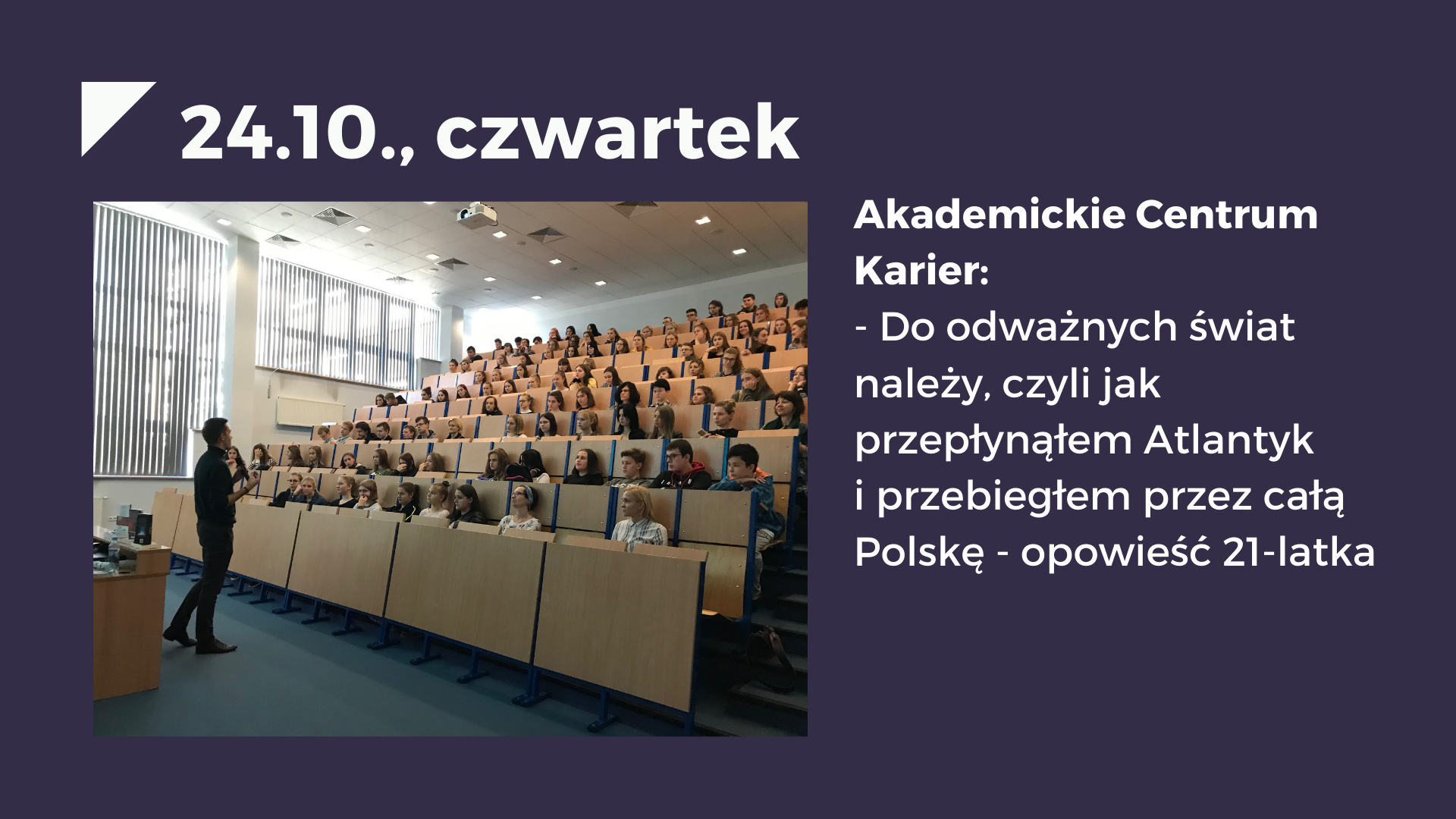 24.10., czwartek

Akademickie Centrum Karier:
- Do odważnych świat należy, czyli jak przepłynąłem Atlantyk i przebiegłem przez całą Polskę - opowieść 21-latka